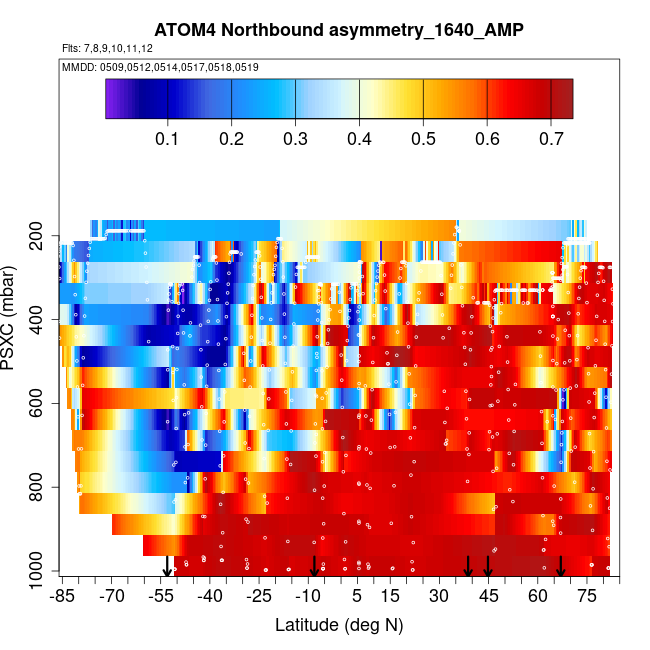 ATOM4 Northbound asymmetry_1640_AMP

Flts: 7,8,9,10,11,12

MMDD: 0509,0512,0514,0517,0518,0519

0.1 0.2 0.3 0.4 0.5 0.6 0.7

PSXC (mbar)

200
400
600
800
1000

-85 -70 -55 -40 -25 -10 5 15 30 45 60 75

Latitude (deg N)